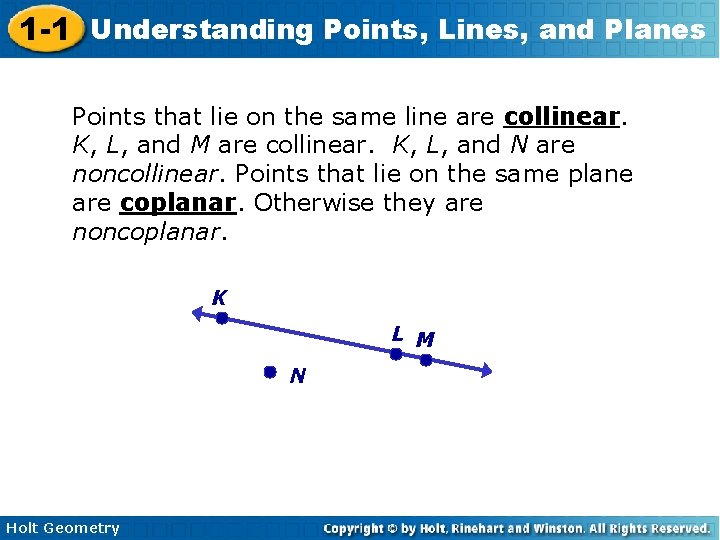 1-1 Understanding Points, Lines, and Planes

Points that lie on the same line are collinear. K, L, and M are collinear. K, L, and N are noncollinear. Points that lie on the same plane are coplanar. Otherwise they are noncoplanar.

K
L
M
N

Holt Geometry
Copyright © by Holt, Rinehart and Winston. All Rights Reserved.